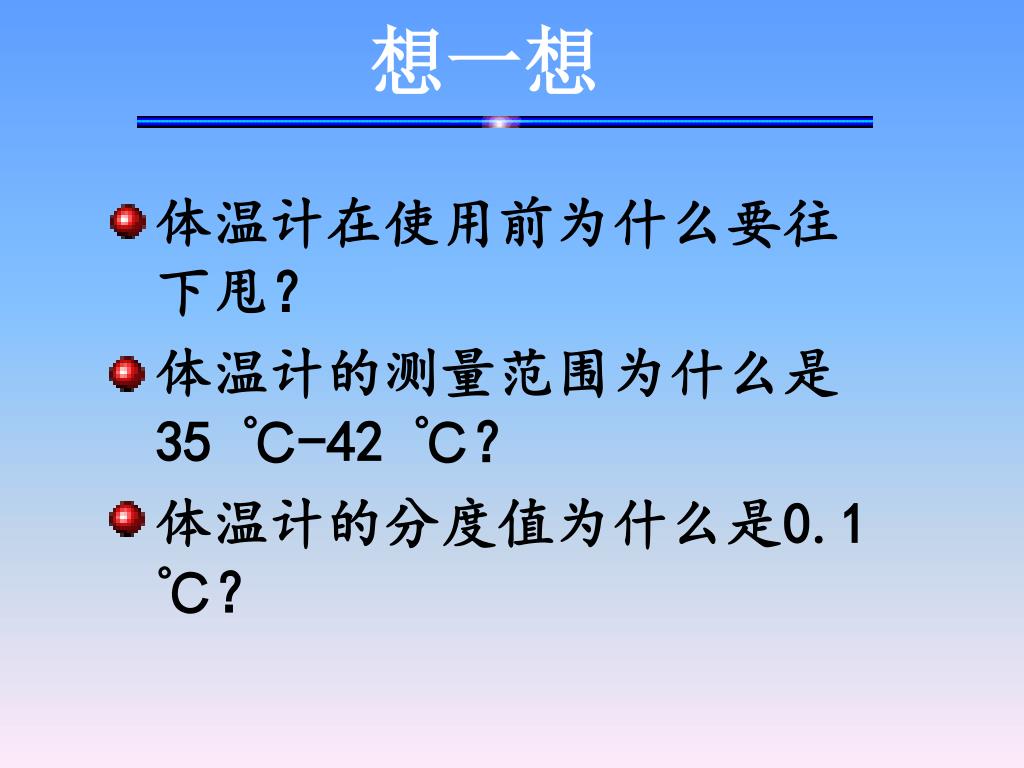 想一想

体温计在使用前为什么要往下甩？

体温计的测量范围为什么是35 ℃-42 ℃？

体温计的分度值为什么是0.1 ℃？